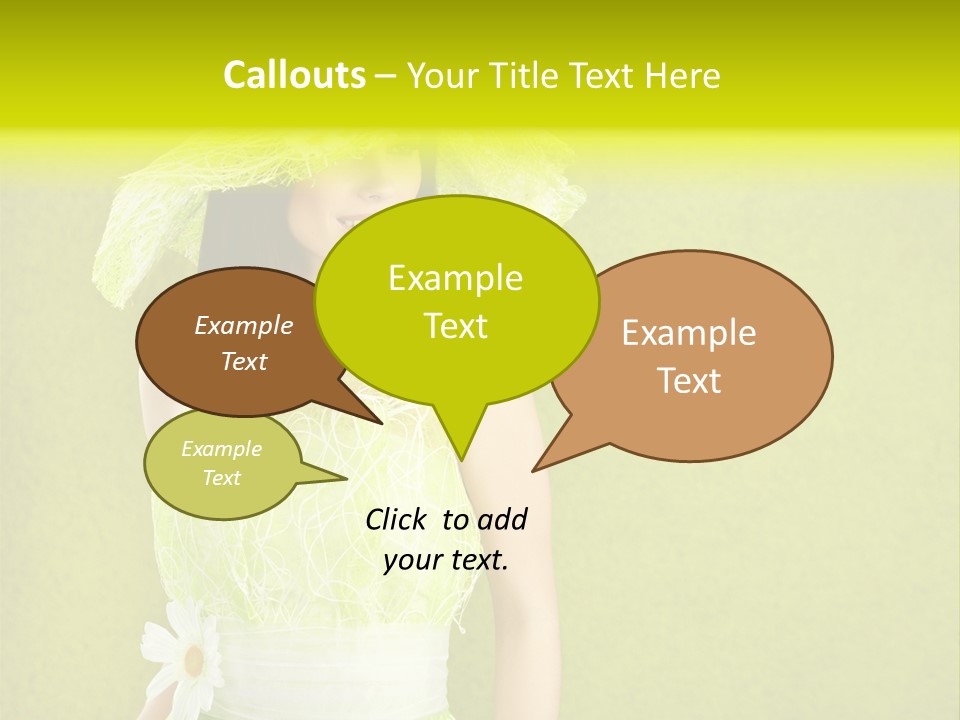 Callouts – Your Title Text Here

Example Text

Example Text

Example Text

Example Text

Click to add your text.